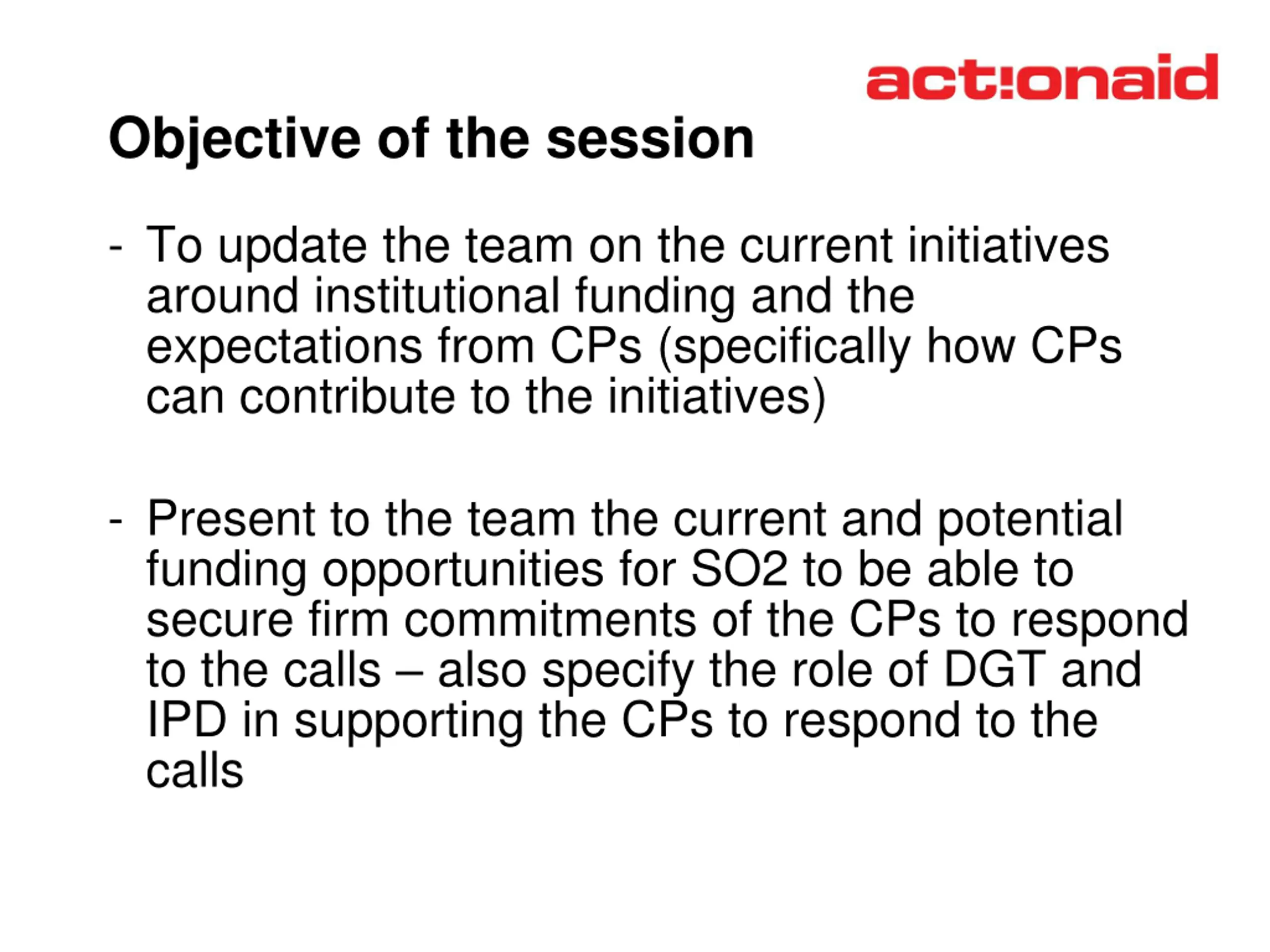 act!onaid

Objective of the session

- To update the team on the current initiatives around institutional funding and the expectations from CPs (specifically how CPs can contribute to the initiatives)

- Present to the team the current and potential funding opportunities for SO2 to be able to secure firm commitments of the CPs to respond to the calls – also specify the role of DGT and IPD in supporting the CPs to respond to the calls